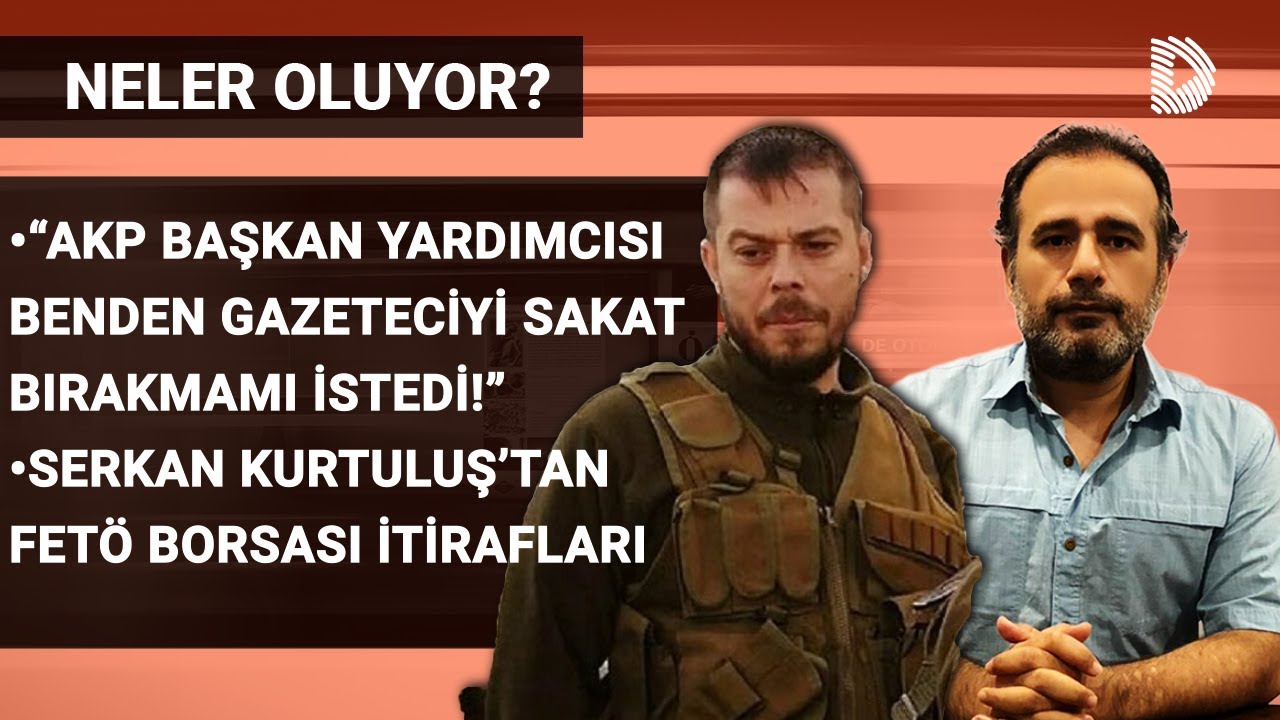 NELER OLUYOR?

•“AKP BAŞKAN YARDIMCISI BENDEN GAZETECİYİ SAKAT BIRAKMAMI İSTEDİ!”
•SERKAN KURTULUŞ’TAN FETÖ BORSASI İTİRAFLARI